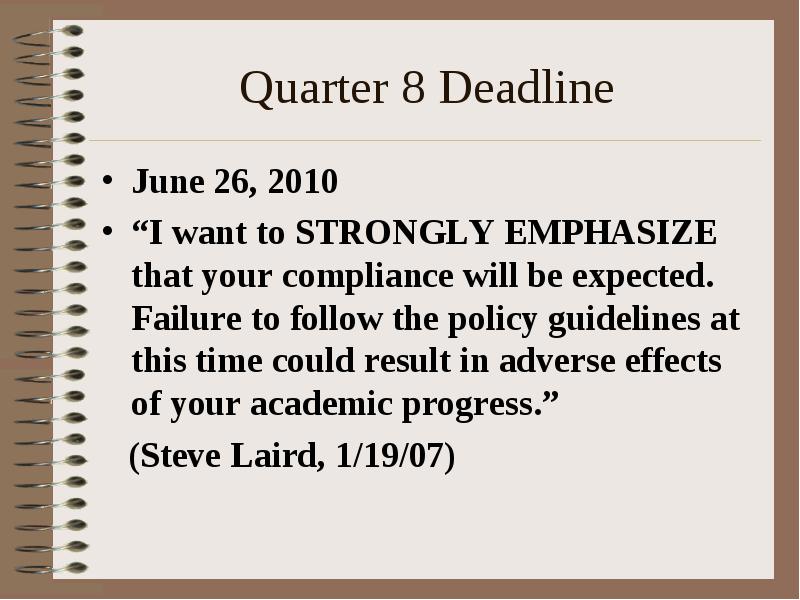 Quarter 8 Deadline

• June 26, 2010
• “I want to STRONGLY EMPHASIZE that your compliance will be expected. Failure to follow the policy guidelines at this time could result in adverse effects of your academic progress.”

(Steve Laird, 1/19/07)